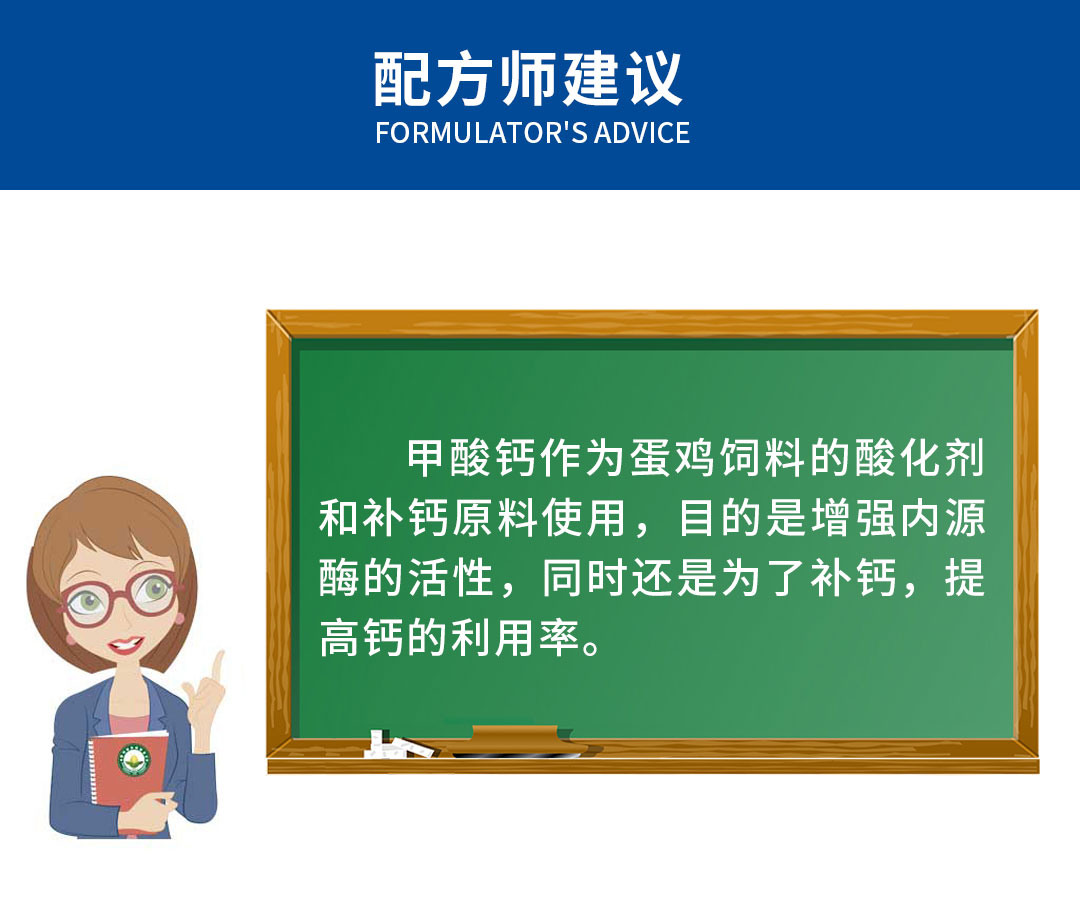 配方师建议
FORMULATOR'S ADVICE

甲酸钙作为蛋鸡饲料的酸化剂和补钙原料使用，目的是增强内源酶的活性，同时还是为了补钙，提高钙的利用率。